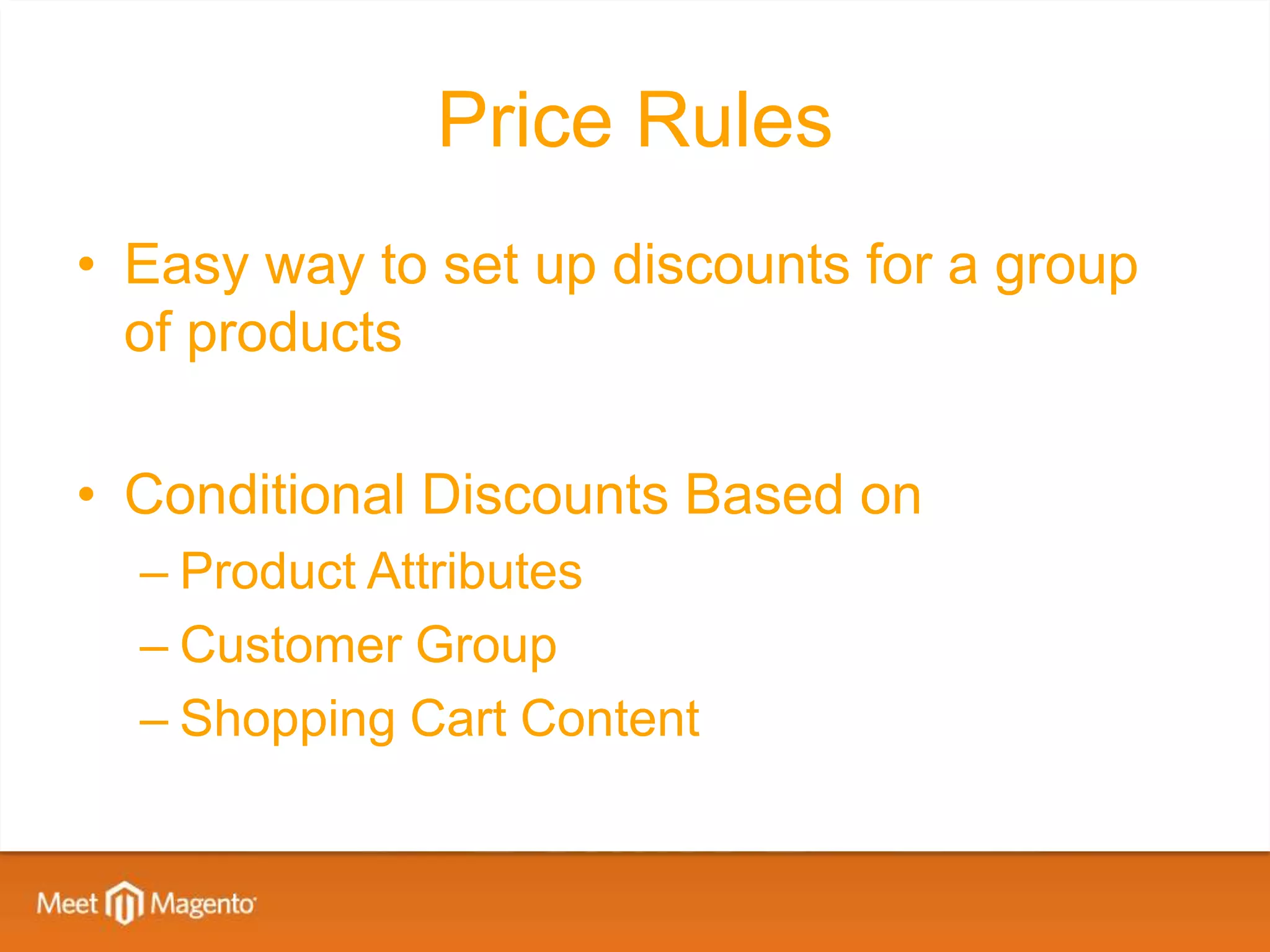 Price Rules

• Easy way to set up discounts for a group of products

• Conditional Discounts Based on
– Product Attributes
– Customer Group
– Shopping Cart Content

Meet Magento